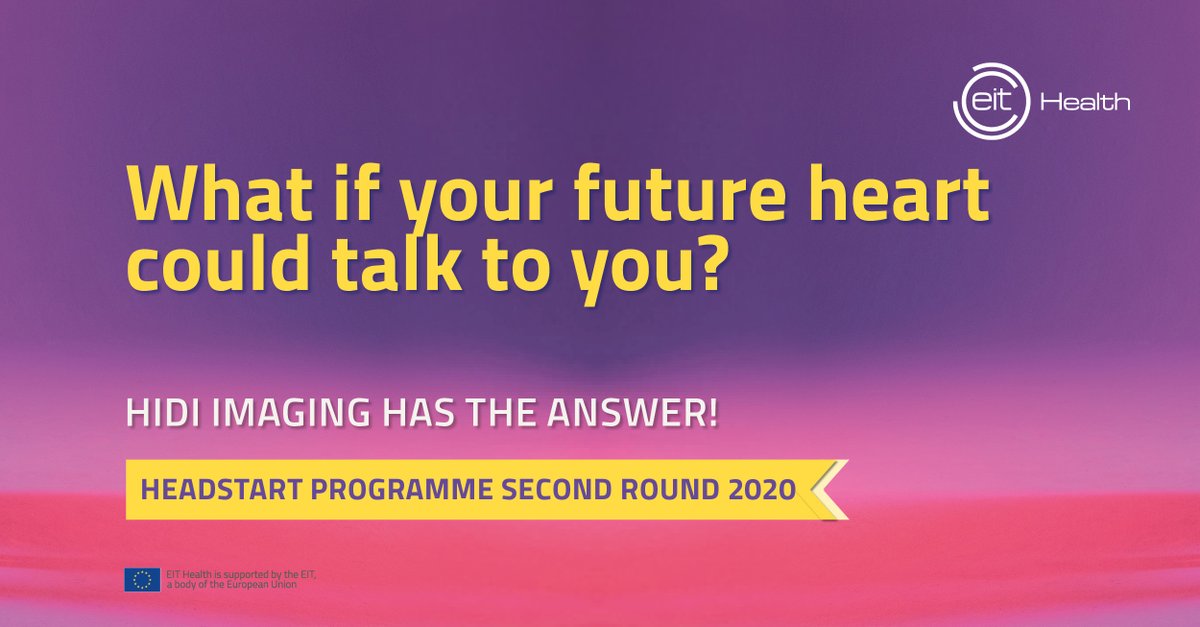 eit Health

What if your future heart could talk to you?

HIDI IMAGING HAS THE ANSWER!

HEADSTART PROGRAMME SECOND ROUND 2020

EIT Health is supported by the EIT, a body of the European Union